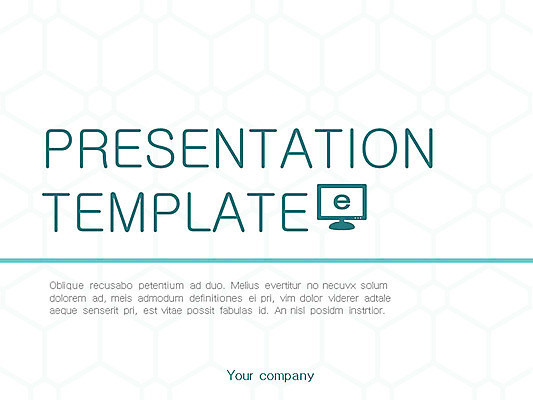 PRESENTATION TEMPLATE

e

Oblique recusabo petentium ad duo. Melius evertitur no necuvx solum dolorem ad, meis admodum definitiones ei pri, vim dolor viderer adtale aeque senserit pri, est vitae possit fabulas id. An nisl posidm instrtior.

Your company